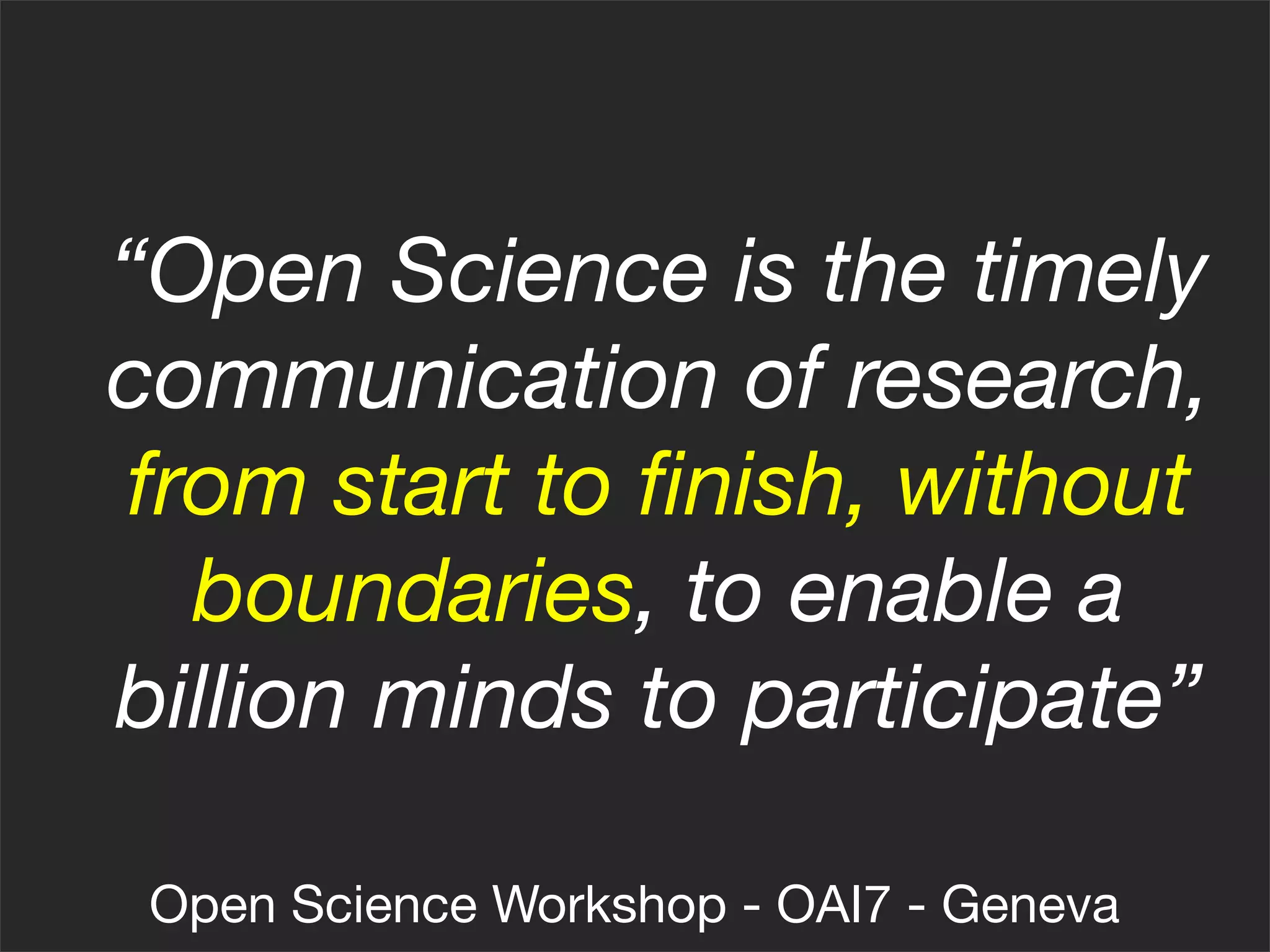 “Open Science is the timely communication of research, from start to finish, without boundaries, to enable a billion minds to participate”

Open Science Workshop - OAI7 - Geneva